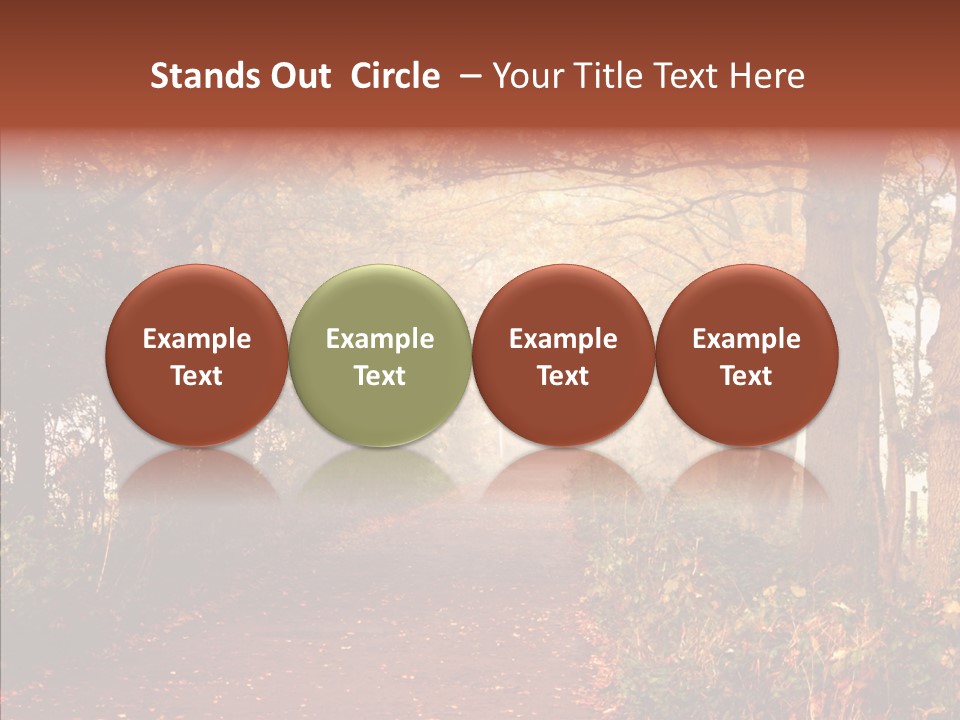 Stands Out  Circle  – Your Title Text Here

Example Text

Example Text

Example Text

Example Text